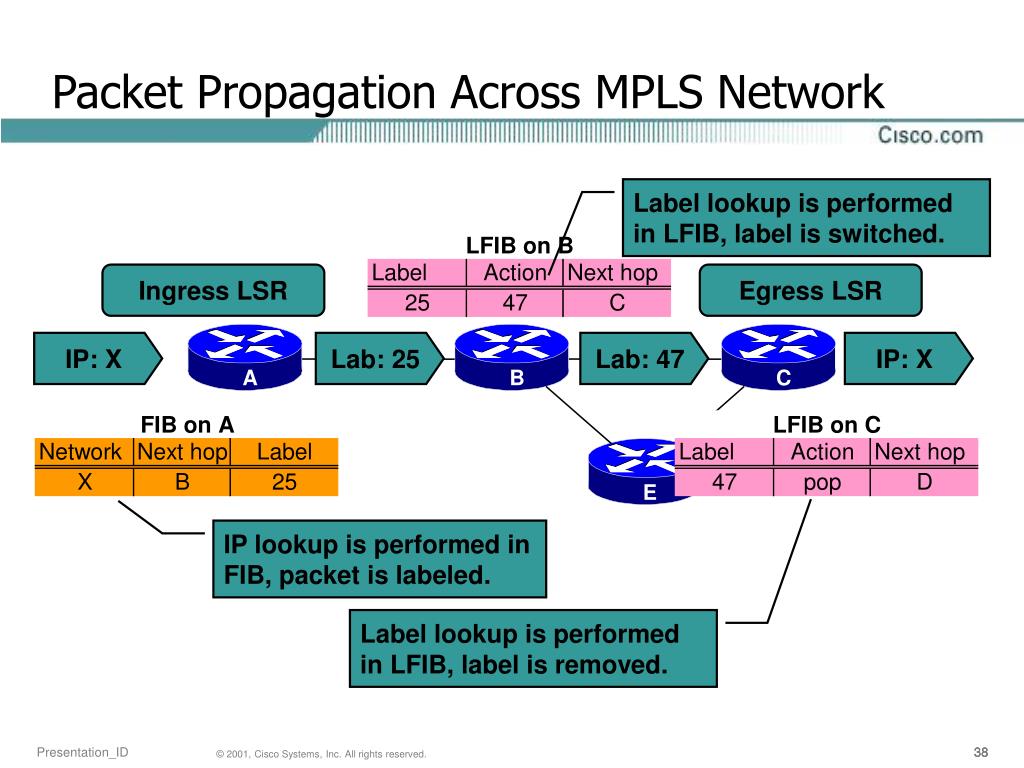 Packet Propagation Across MPLS Network

Cisco.com

Label lookup is performed in LFIB, label is switched.

LFIB on B

| Label | Action | Next hop |
|---|---|---|
| 25 | 47 | C |

Ingress LSR

Egress LSR

IP: X

A

Lab: 25

B

Lab: 47

C

IP: X

FIB on A

| Network | Next hop | Label |
|---|---|---|
| X | B | 25 |

E

LFIB on C

| Label | Action | Next hop |
|---|---|---|
| 47 | pop | D |

IP lookup is performed in FIB, packet is labeled.

Label lookup is performed in LFIB, label is removed.

Presentation_ID © 2001, Cisco Systems, Inc. All rights reserved. 38